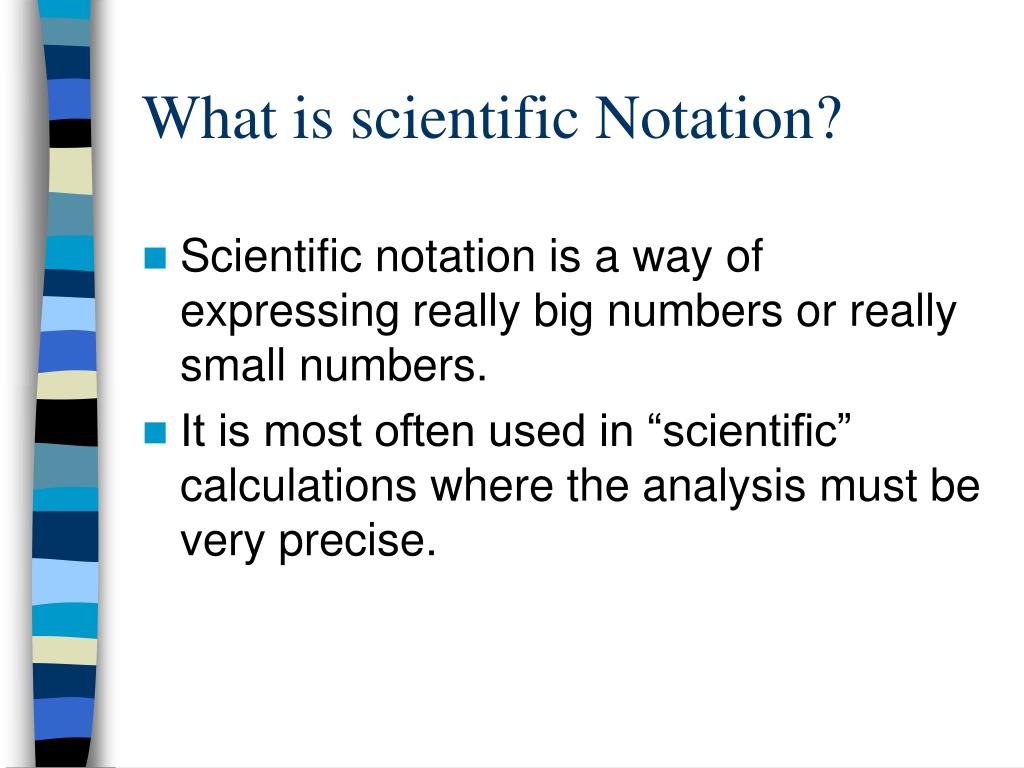 What is scientific Notation?

Scientific notation is a way of expressing really big numbers or really small numbers.

It is most often used in “scientific” calculations where the analysis must be very precise.